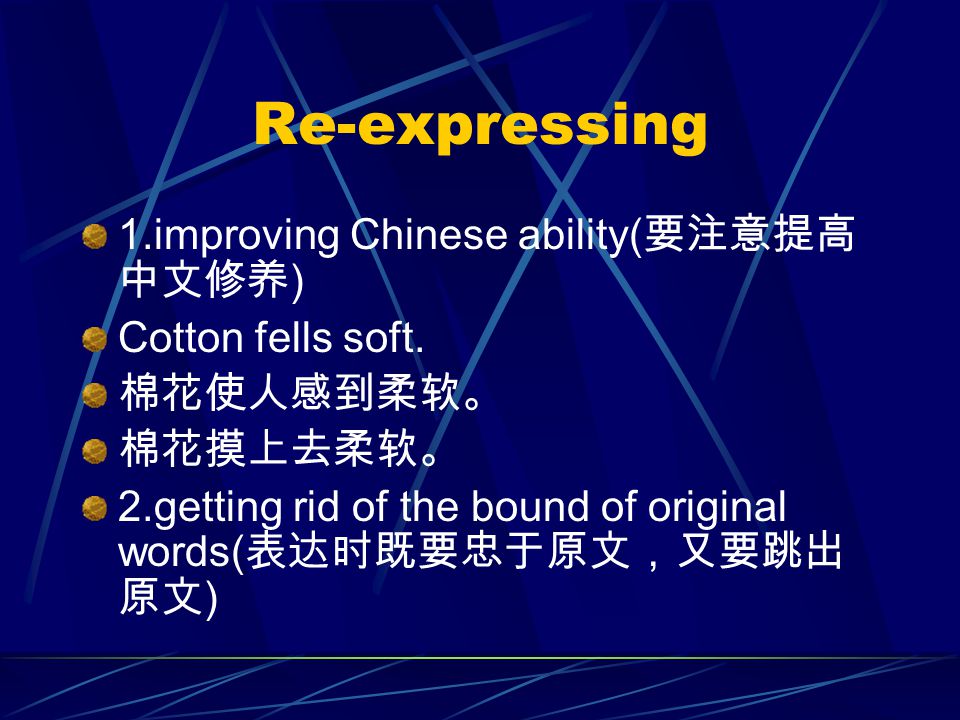 Re-expressing

1.improving Chinese ability(要注意提高中文修养)

Cotton fells soft.

棉花使人感到柔软。

棉花摸上去柔软。

2.getting rid of the bound of original words(表达时既要忠于原文，又要跳出原文)